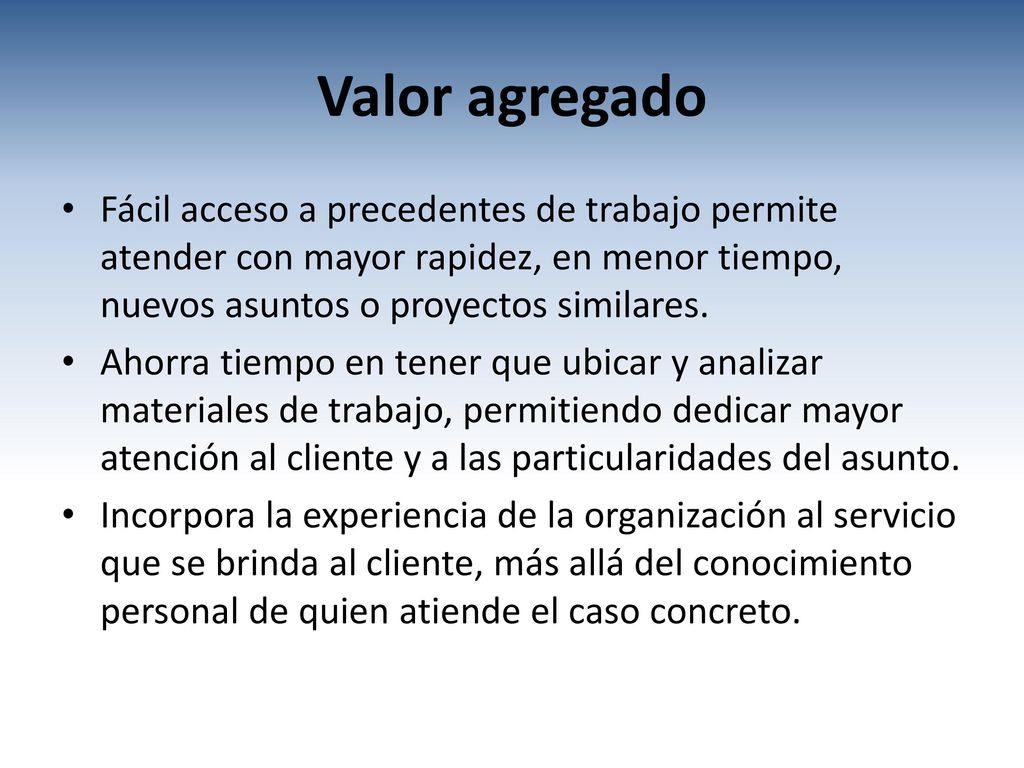 Valor agregado

• Fácil acceso a precedentes de trabajo permite atender con mayor rapidez, en menor tiempo, nuevos asuntos o proyectos similares.

• Ahorra tiempo en tener que ubicar y analizar materiales de trabajo, permitiendo dedicar mayor atención al cliente y a las particularidades del asunto.

• Incorpora la experiencia de la organización al servicio que se brinda al cliente, más allá del conocimiento personal de quien atiende el caso concreto.